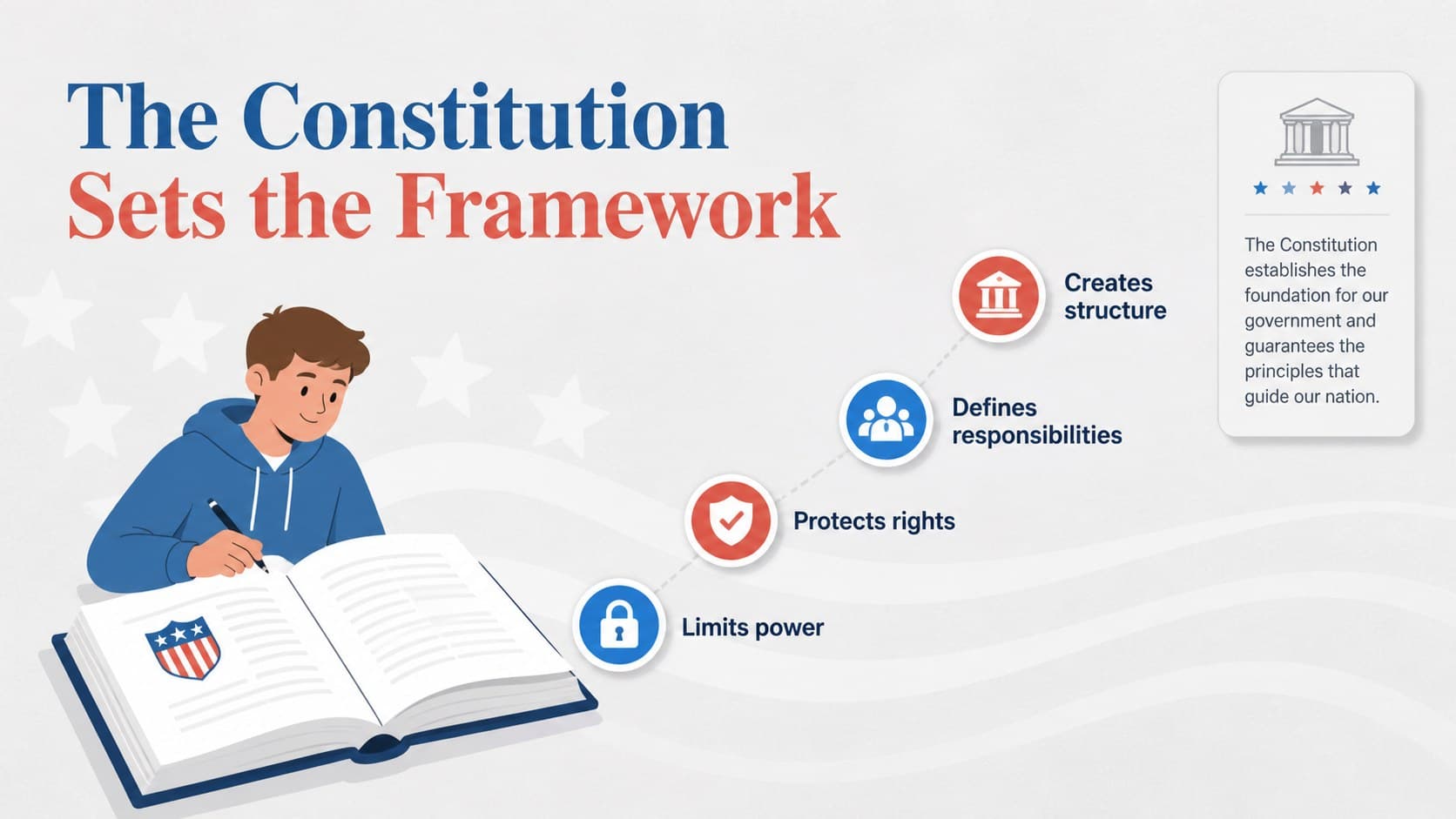 The Constitution
Sets the Framework

Creates structure

Defines responsibilities

Protects rights

Limits power

The Constitution establishes the foundation for our government and guarantees the principles that guide our nation.